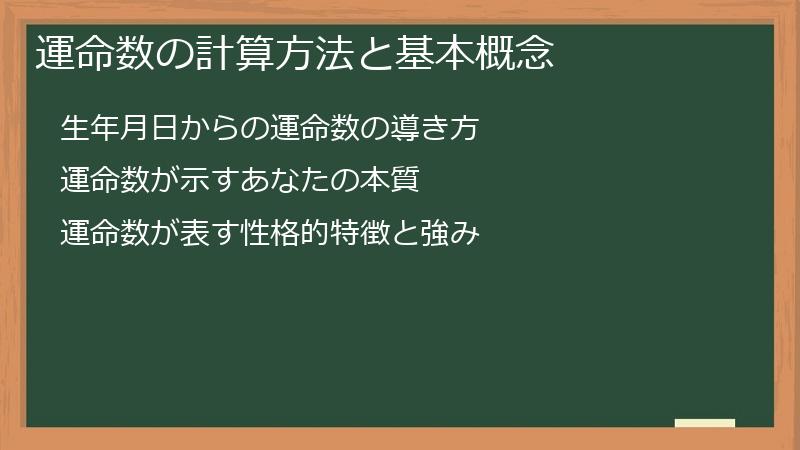 運命数の計算方法と基本概念

生年月日からの運命数の導き方

運命数が示すあなたの本質

運命数が表す性格的特徴と強み